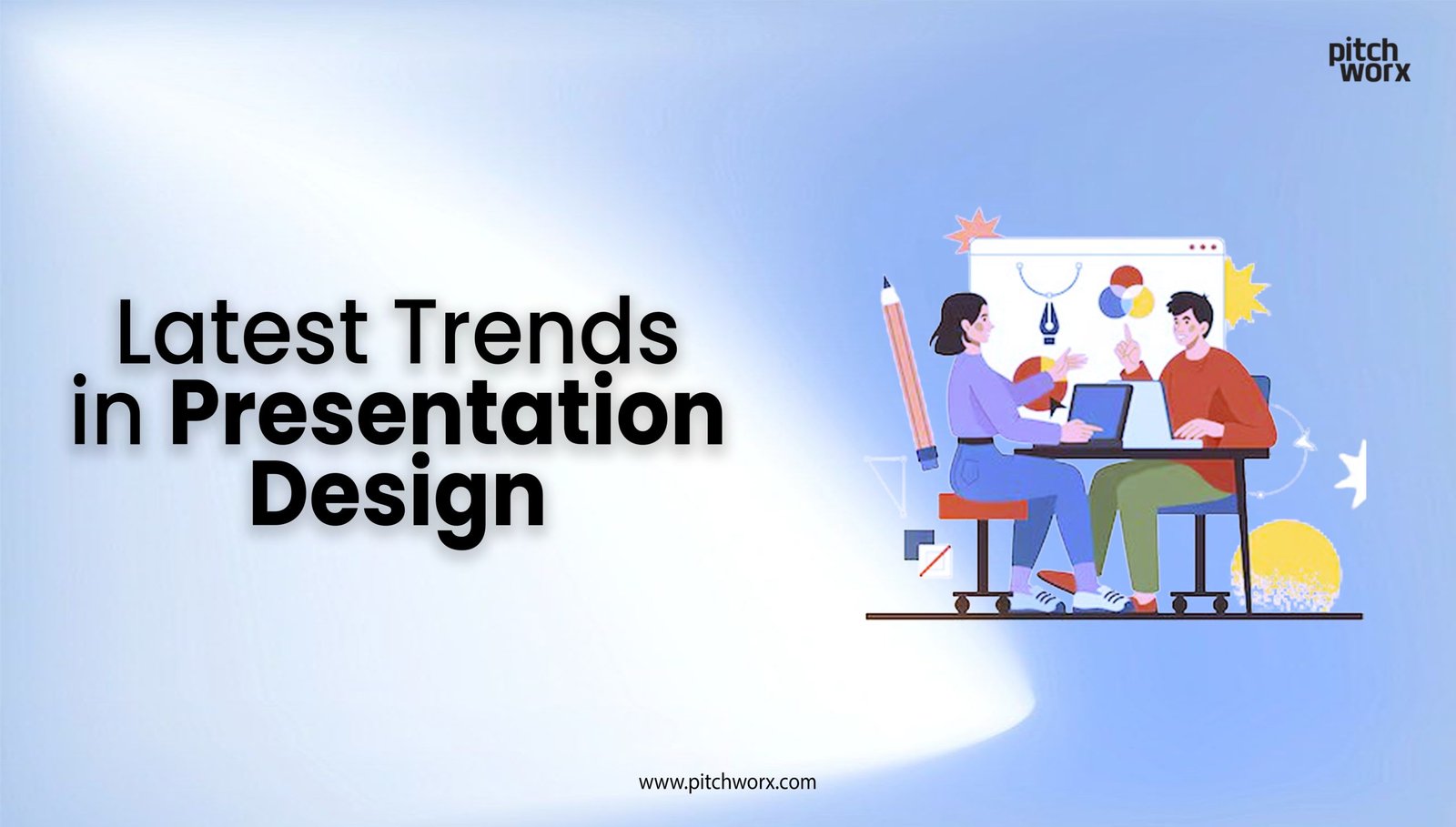 pitch worx

Latest Trends in Presentation Design

www.pitchworx.com